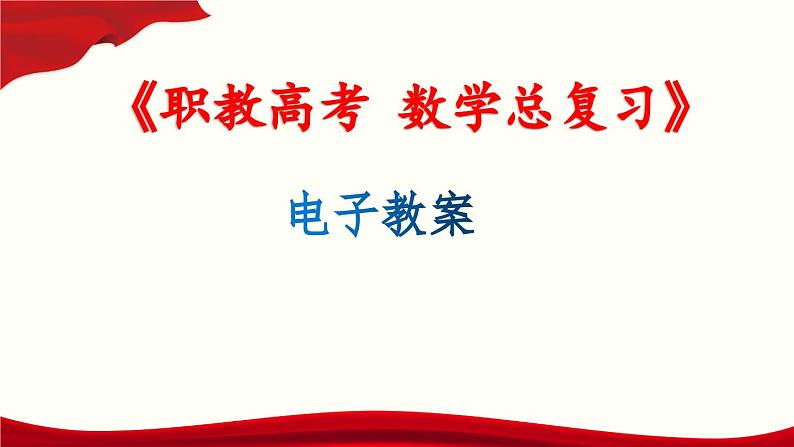 《职教高考 数学总复习》

电子教案